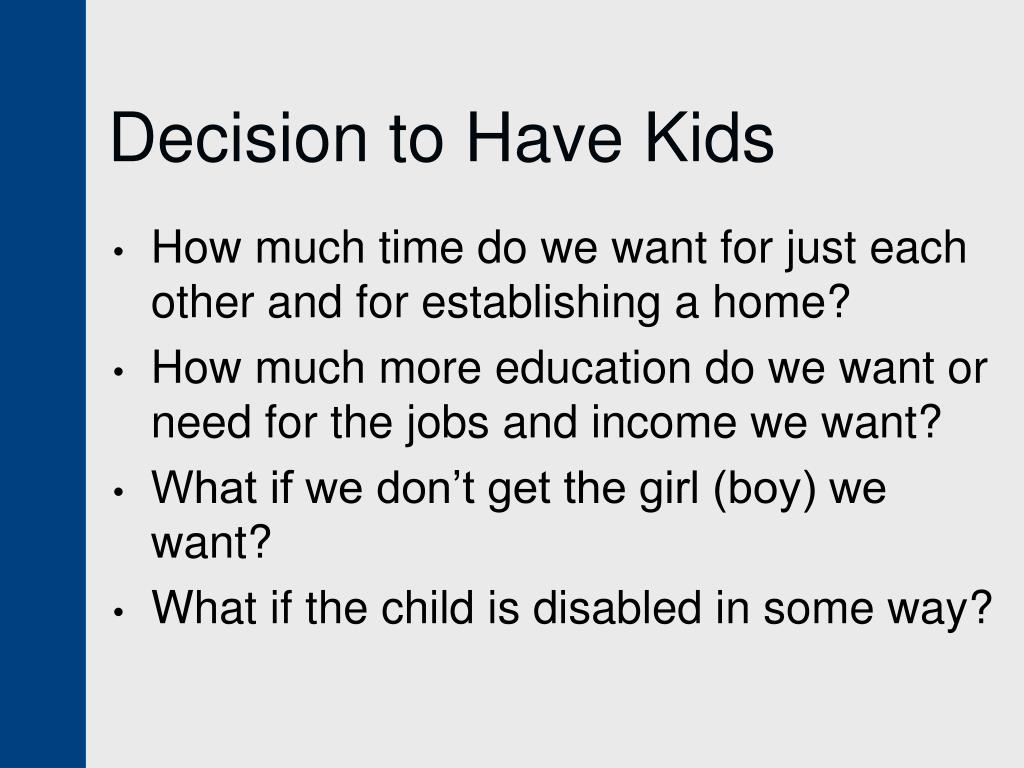 Decision to Have Kids

• How much time do we want for just each other and for establishing a home?
• How much more education do we want or need for the jobs and income we want?
• What if we don’t get the girl (boy) we want?
• What if the child is disabled in some way?